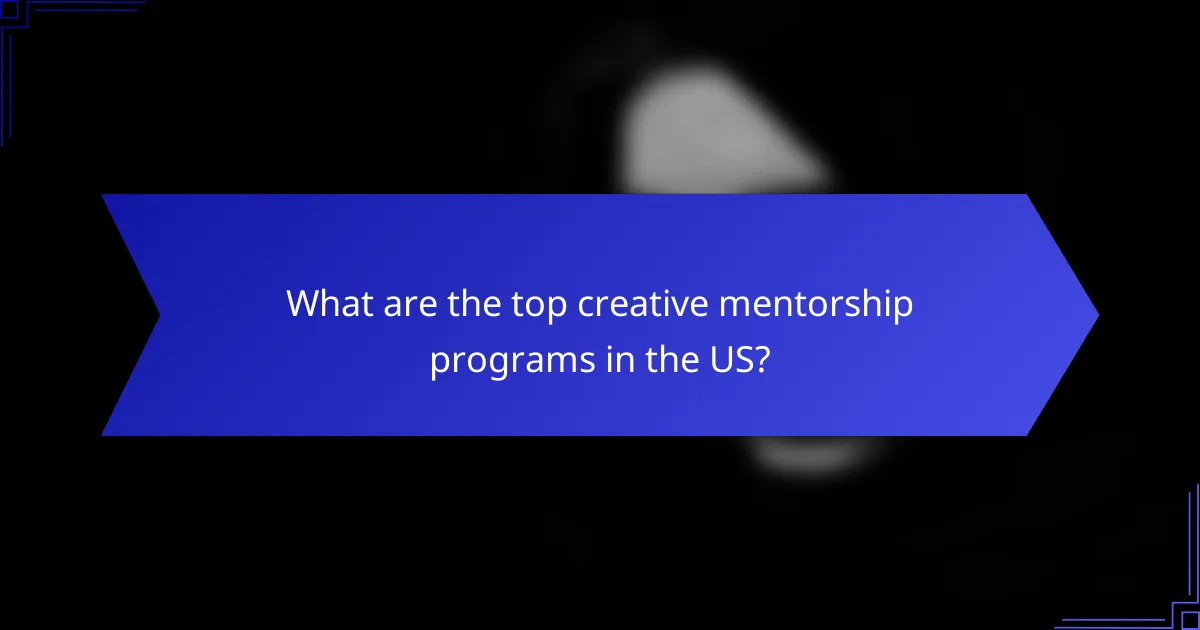 What are the top creative mentorship programs in the US?